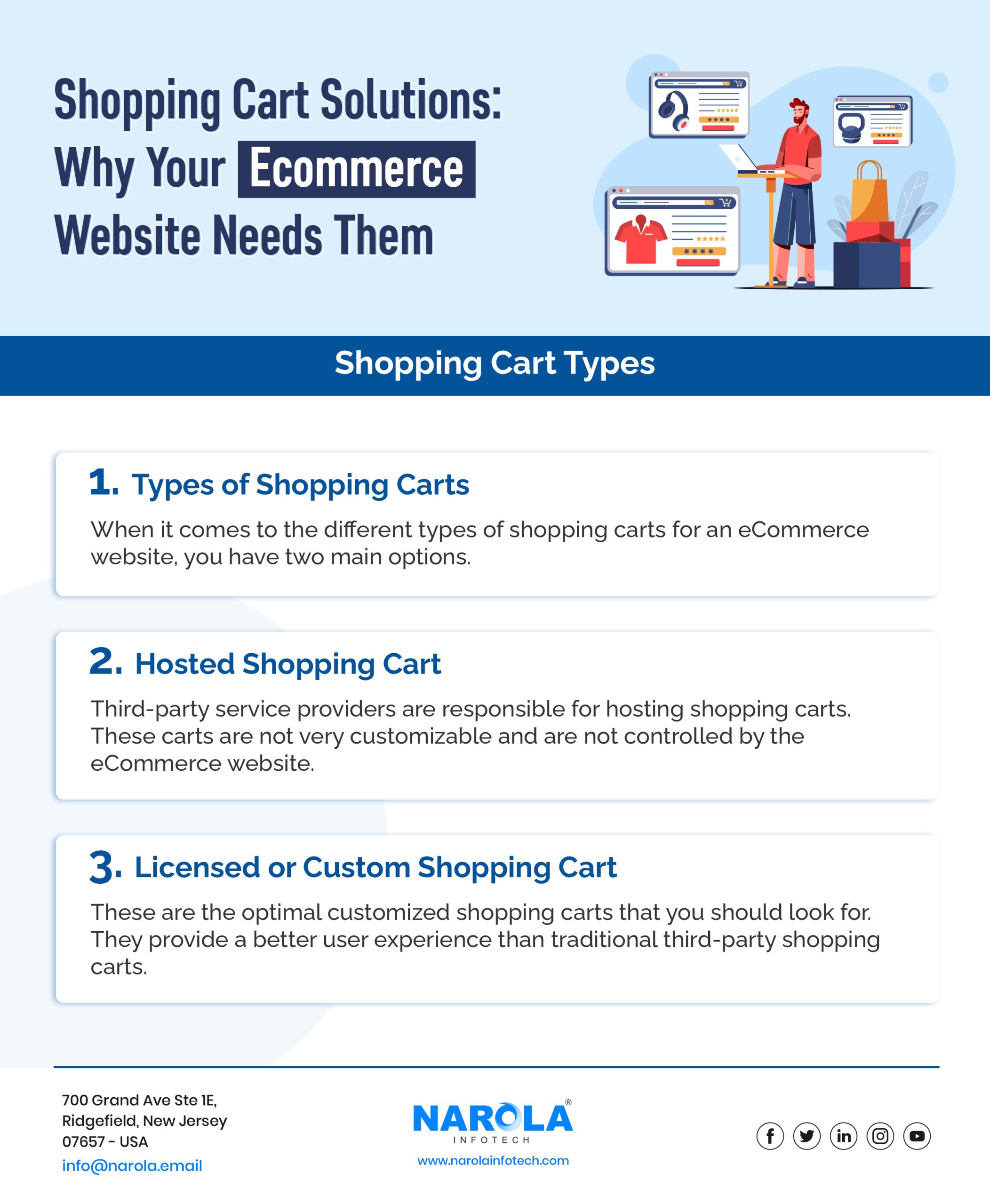 Shopping Cart Solutions: Why Your Ecommerce Website Needs Them

Shopping Cart Types

1. Types of Shopping Carts

When it comes to the different types of shopping carts for an eCommerce website, you have two main options.

2. Hosted Shopping Cart

Third-party service providers are responsible for hosting shopping carts. These carts are not very customizable and are not controlled by the eCommerce website.

3. Licensed or Custom Shopping Cart

These are the optimal customized shopping carts that you should look for. They provide a better user experience than traditional third-party shopping carts.

700 Grand Ave Ste 1E,
Ridgefield, New Jersey
07657 - USA
info@narola.email

NAROLA®
INFOTECH
www.narolainfotech.com